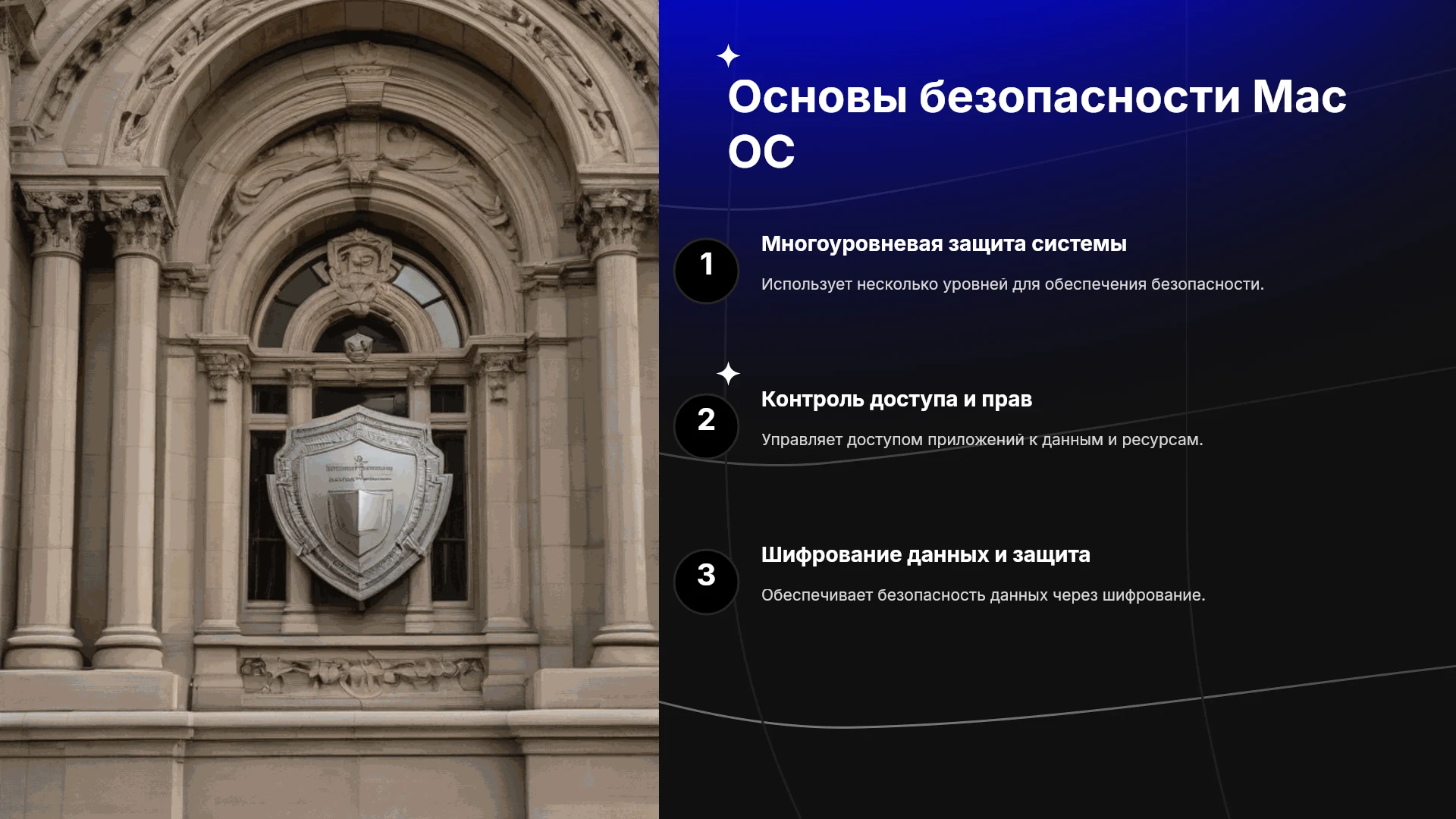 Основы безопасности Mac OC

1

Многоуровневая защита системы

Использует несколько уровней для обеспечения безопасности.

2

Контроль доступа и прав

Управляет доступом приложений к данным и ресурсам.

3

Шифрование данных и защита

Обеспечивает безопасность данных через шифрование.